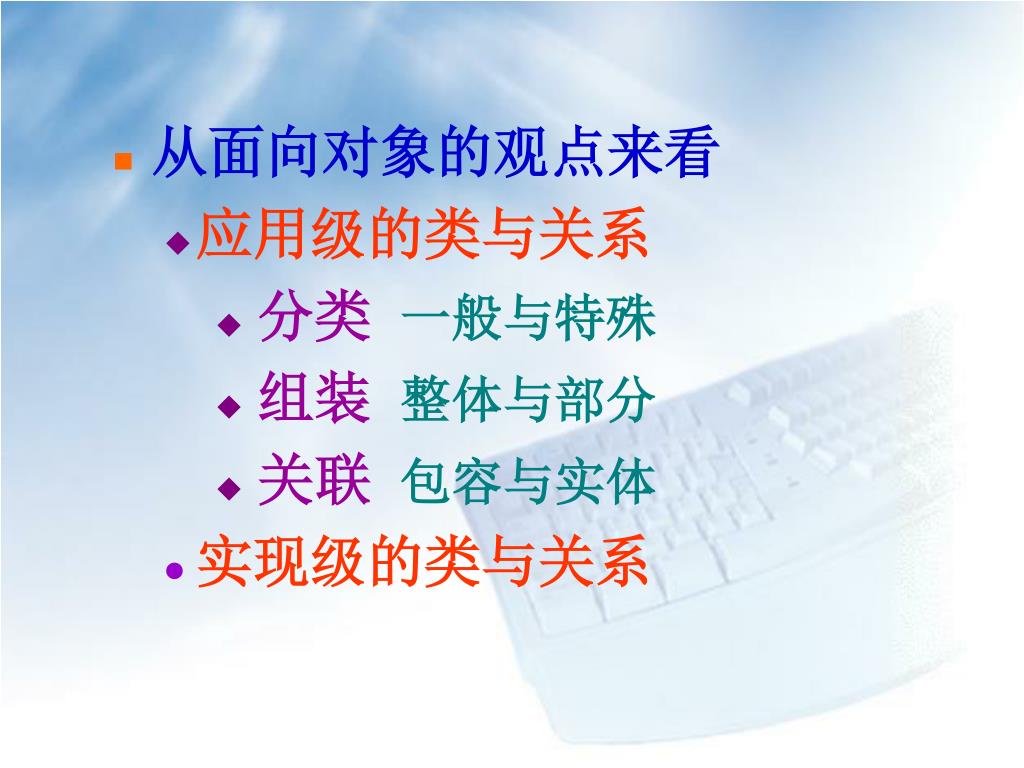 从面向对象的观点来看

应用级的类与关系

分类 一般与特殊

组装 整体与部分

关联 包容与实体

实现级的类与关系